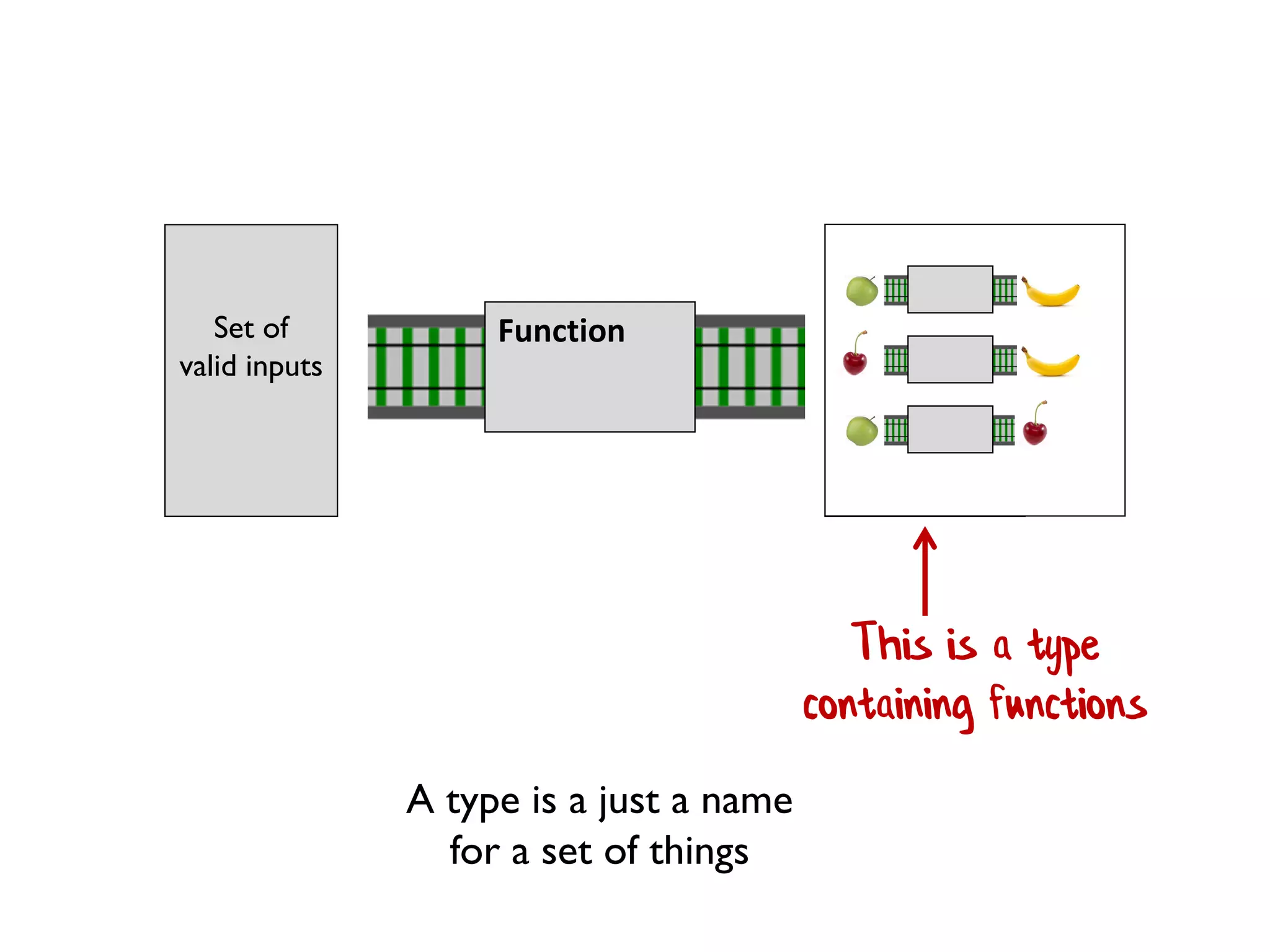 Set of valid inputs

Function

This is a type containing functions

A type is a just a name for a set of things